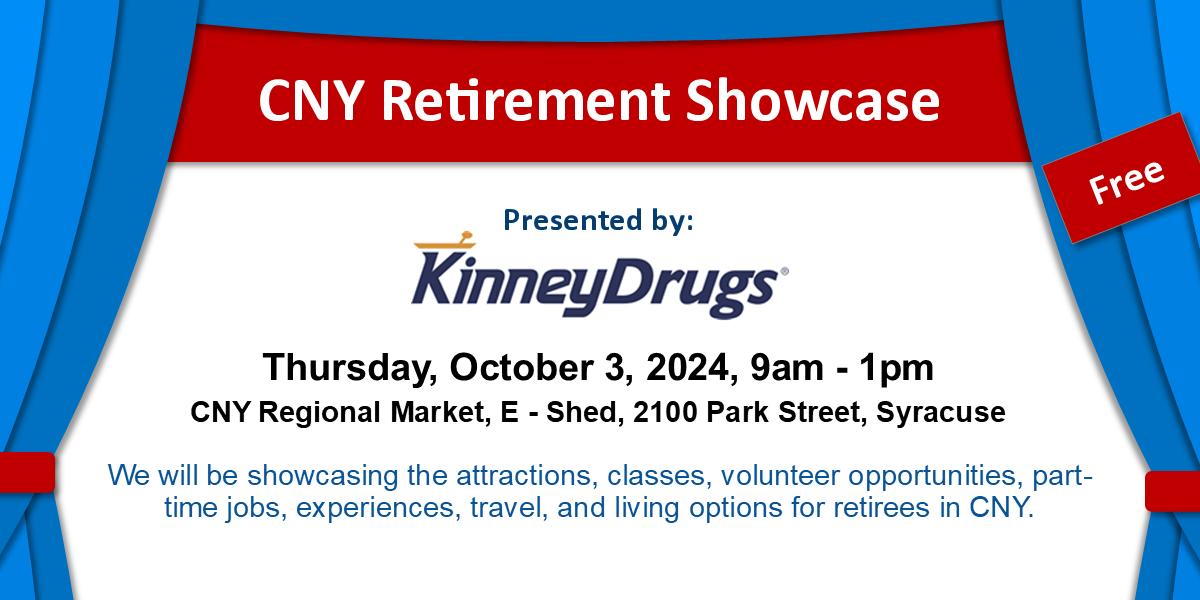 CNY Retirement Showcase

Free

Presented by:

KinneyDrugs®

Thursday, October 3, 2024, 9am - 1pm

CNY Regional Market, E - Shed, 2100 Park Street, Syracuse

We will be showcasing the attractions, classes, volunteer opportunities, part-time jobs, experiences, travel, and living options for retirees in CNY.